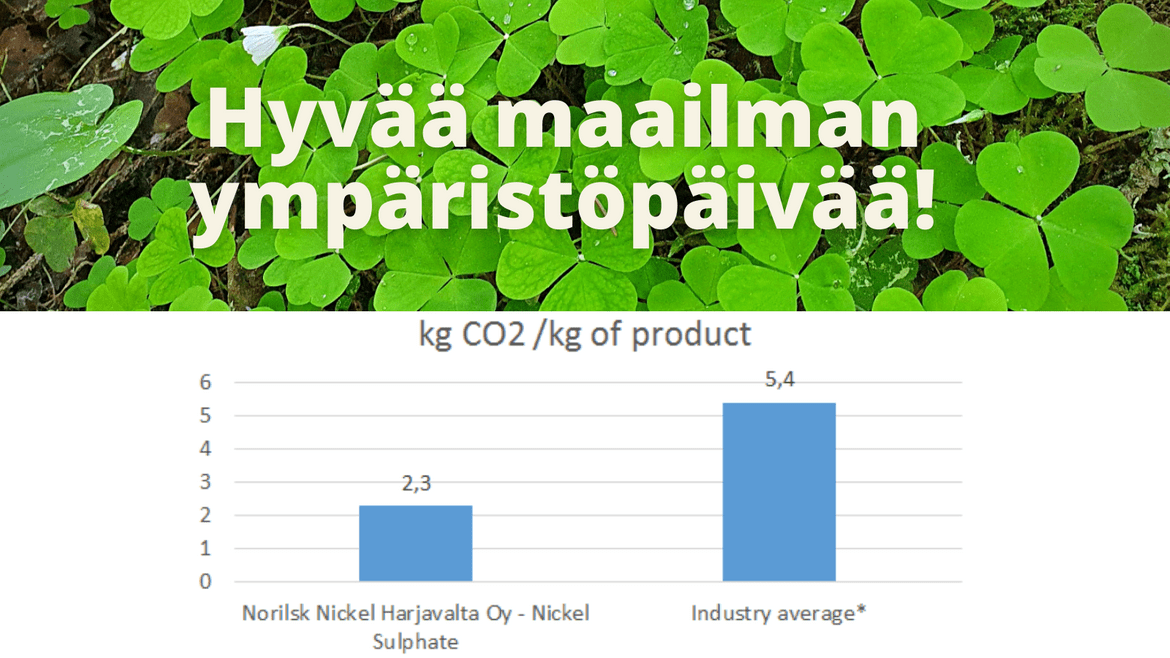 Hyvää maailman ympäristöpäivää!

kg CO2 /kg of product

6
5
4
3
2
1
0

2,3
5,4

Norilsk Nickel Harjavalta Oy - Nickel Sulphate

Industry average*